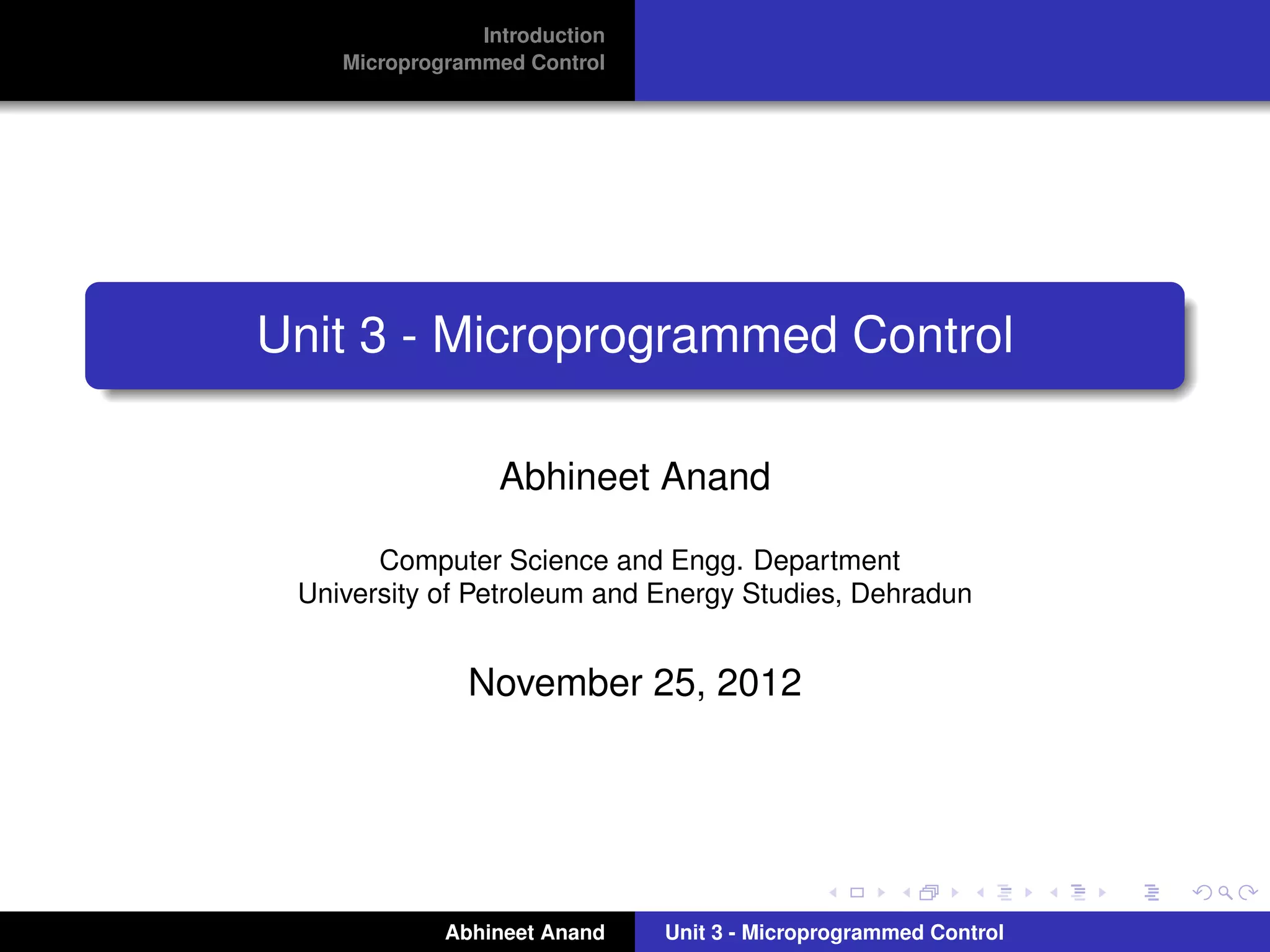 Introduction
Microprogrammed Control

Unit 3 - Microprogrammed Control

Abhineet Anand

Computer Science and Engg. Department
University of Petroleum and Energy Studies, Dehradun

November 25, 2012

Abhineet Anand
Unit 3 - Microprogrammed Control